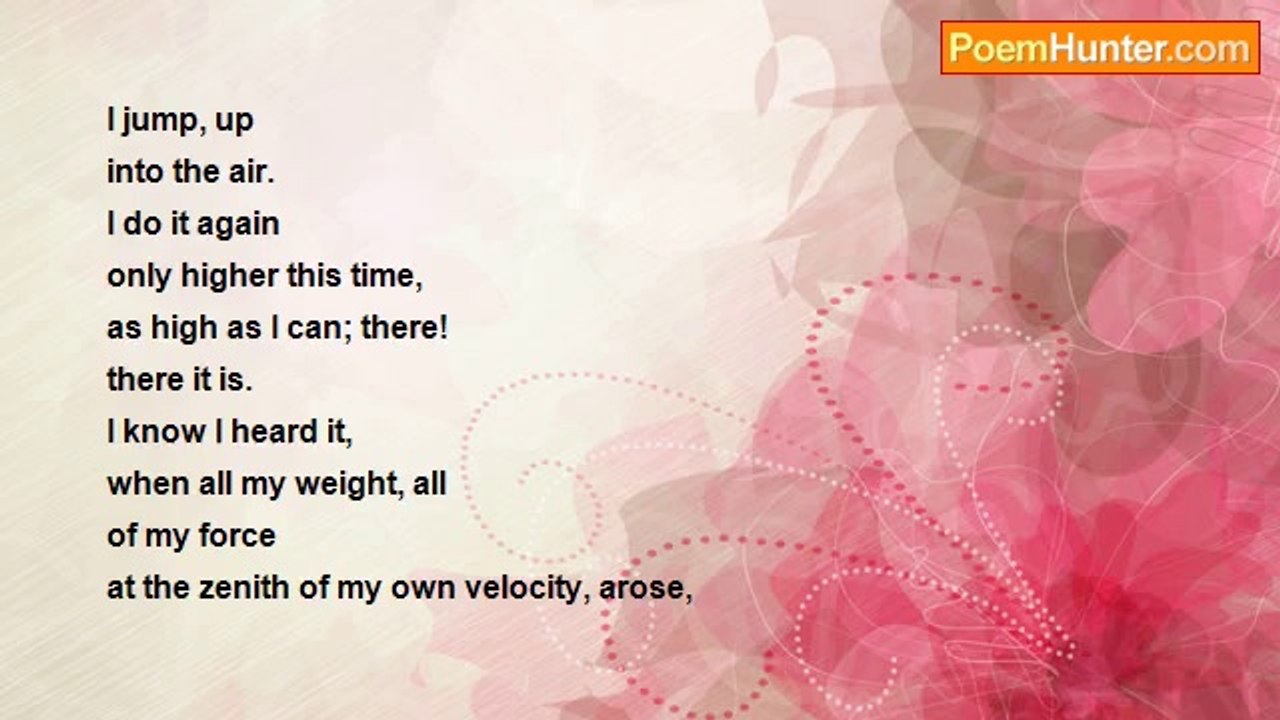 PoemHunter.com

I jump, up
into the air.
I do it again
only higher this time,
as high as I can; there!
there it is.
I know I heard it,
when all my weight, all
of my force
at the zenith of my own velocity, arose,